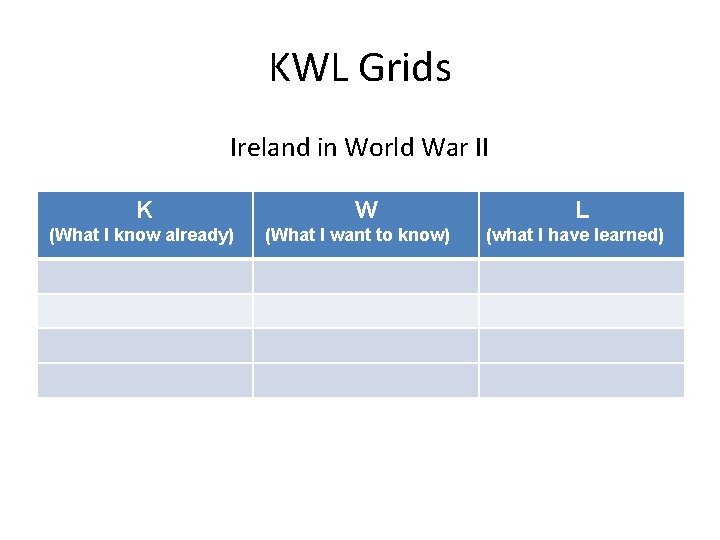 KWL Grids

Ireland in World War II

| K (What I know already) | W (What I want to know) | L (what I have learned) |
|---|---|---|
| | | |
| | | |
| | | |
| | | |